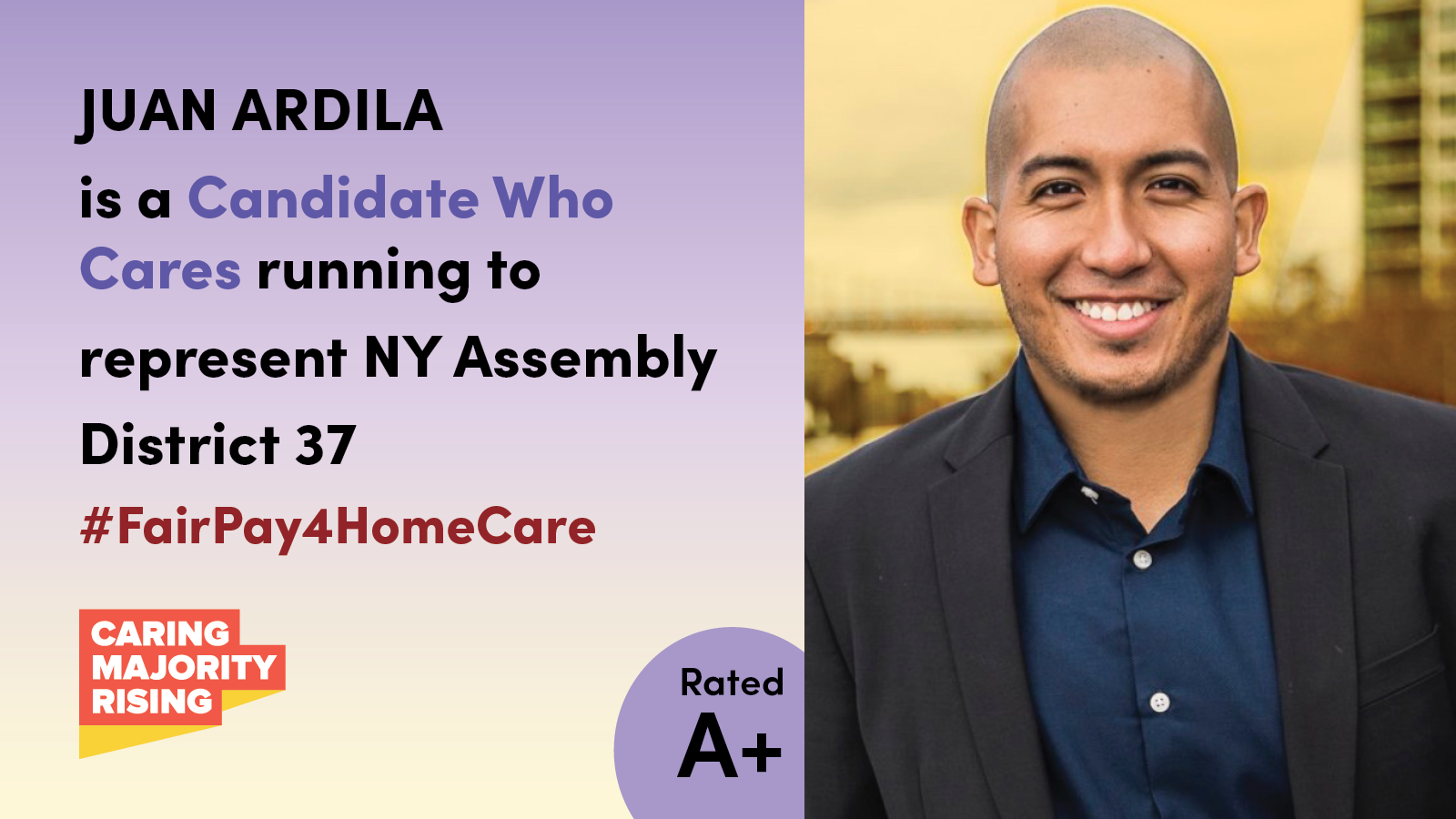 JUAN ARDILA

is a Candidate Who Cares running to represent NY Assembly District 37

#FairPay4HomeCare

CARING MAJORITY RISING

Rated A+